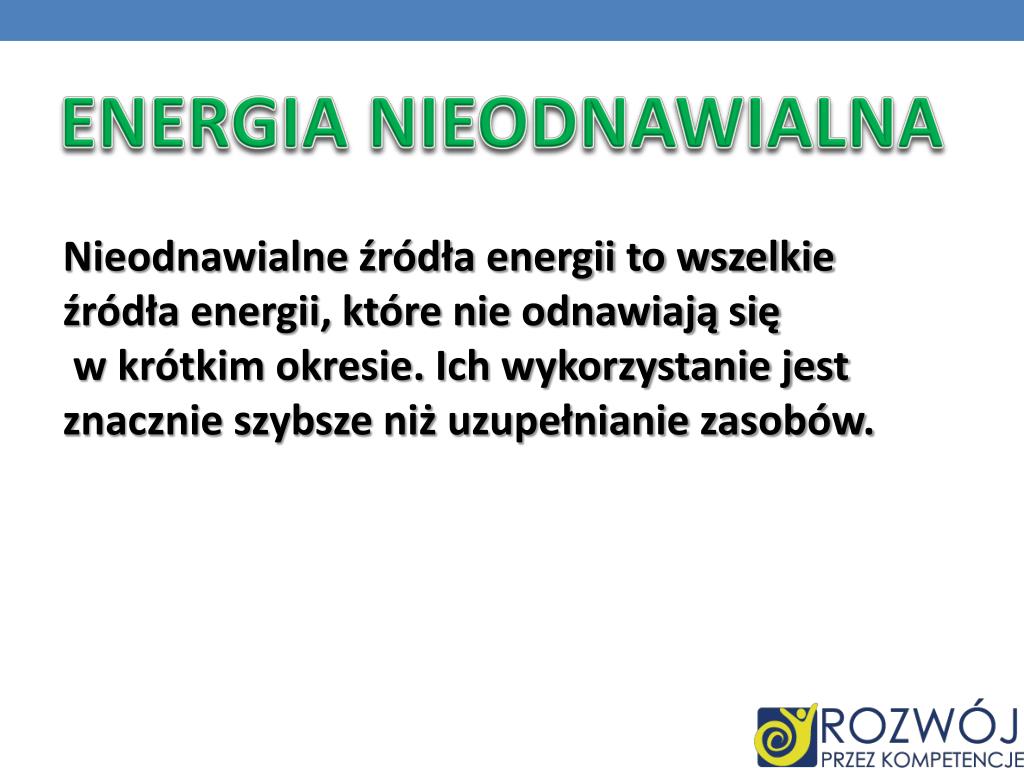 ENERGIA NIEODNAWIALNA

Nieodnawialne źródła energii to wszelkie źródła energii, które nie odnawiają się w krótkim okresie. Ich wykorzystanie jest znacznie szybsze niż uzupełnianie zasobów.

ROZWÓJ
PRZEZ KOMPETENCJE